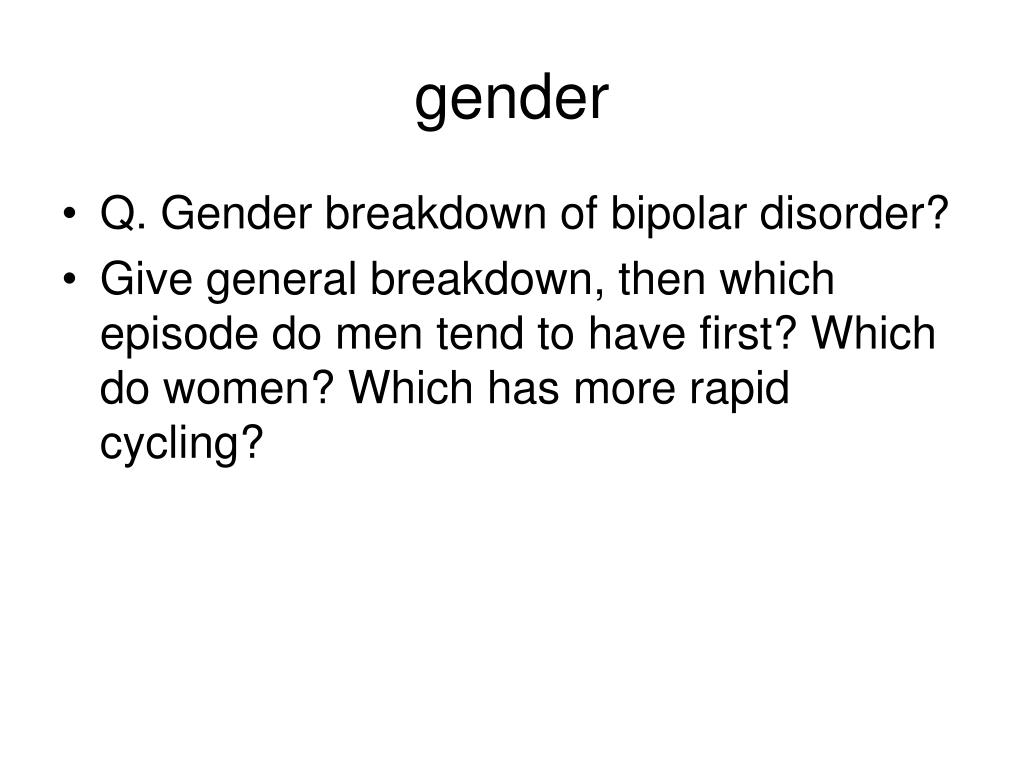 gender

• Q. Gender breakdown of bipolar disorder?
• Give general breakdown, then which episode do men tend to have first? Which do women? Which has more rapid cycling?